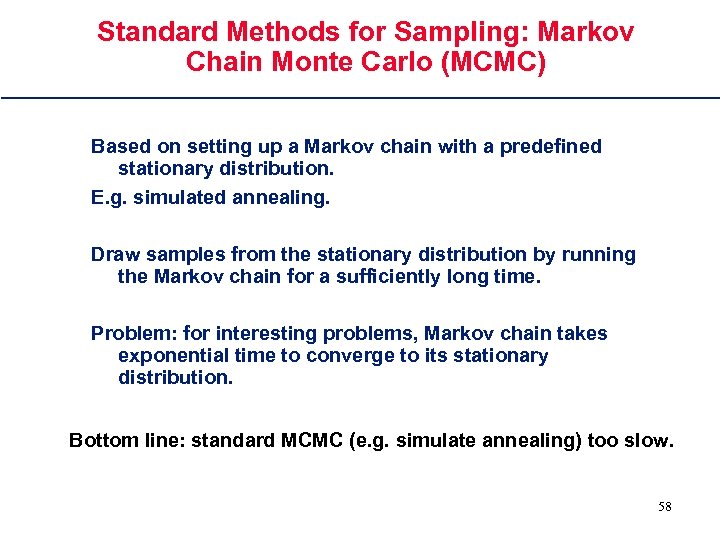 Standard Methods for Sampling: Markov Chain Monte Carlo (MCMC)

Based on setting up a Markov chain with a predefined stationary distribution.

E.g. simulated annealing.

Draw samples from the stationary distribution by running the Markov chain for a sufficiently long time.

Problem: for interesting problems, Markov chain takes exponential time to converge to its stationary distribution.

Bottom line: standard MCMC (e.g. simulate annealing) too slow.

58